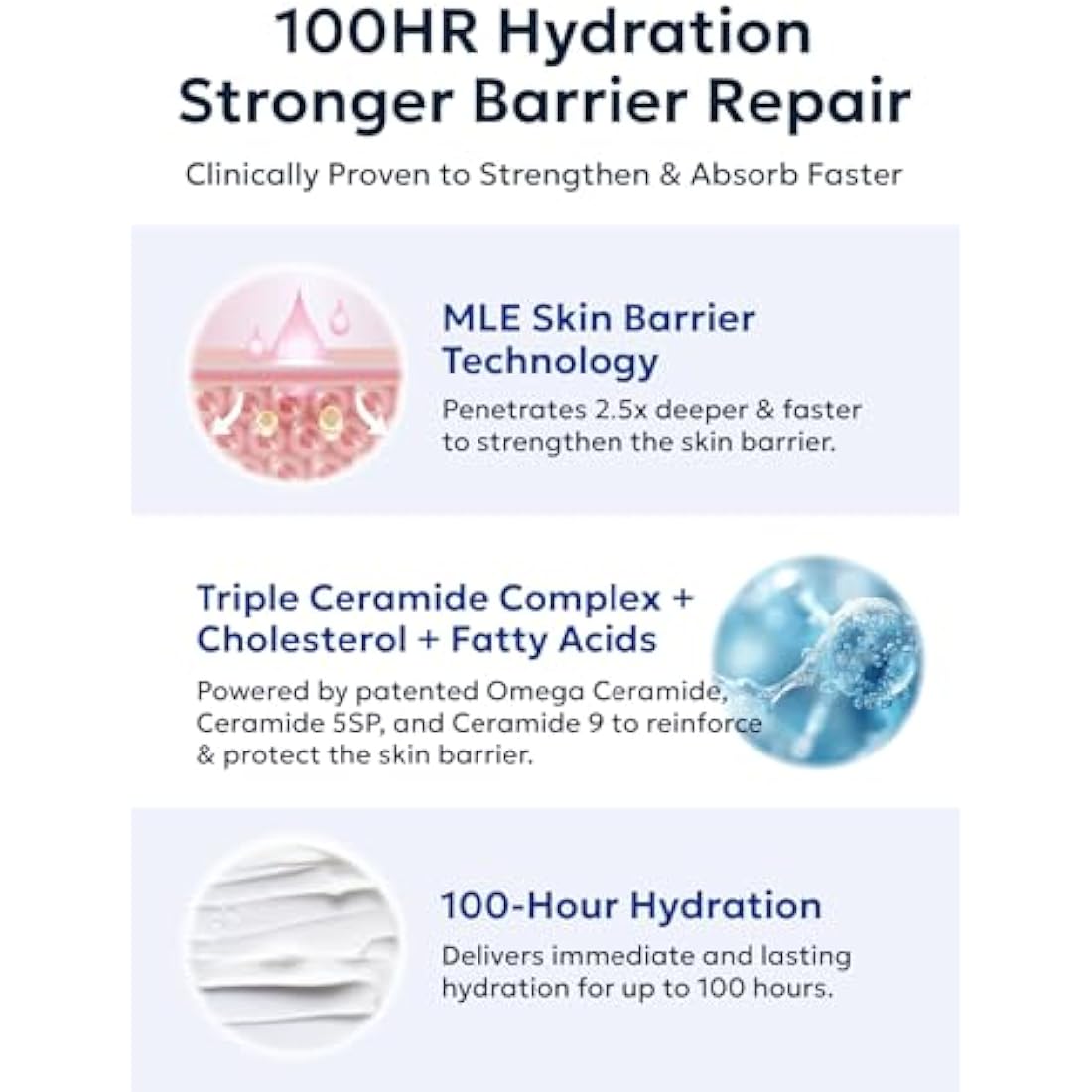 100HR Hydration
Stronger Barrier Repair

Clinically Proven to Strengthen & Absorb Faster

MLE Skin Barrier Technology

Penetrates 2.5x deeper & faster to strengthen the skin barrier.

Triple Ceramide Complex + Cholesterol + Fatty Acids

Powered by patented Omega Ceramide, Ceramide 5SP, and Ceramide 9 to reinforce & protect the skin barrier.

100-Hour Hydration

Delivers immediate and lasting hydration for up to 100 hours.